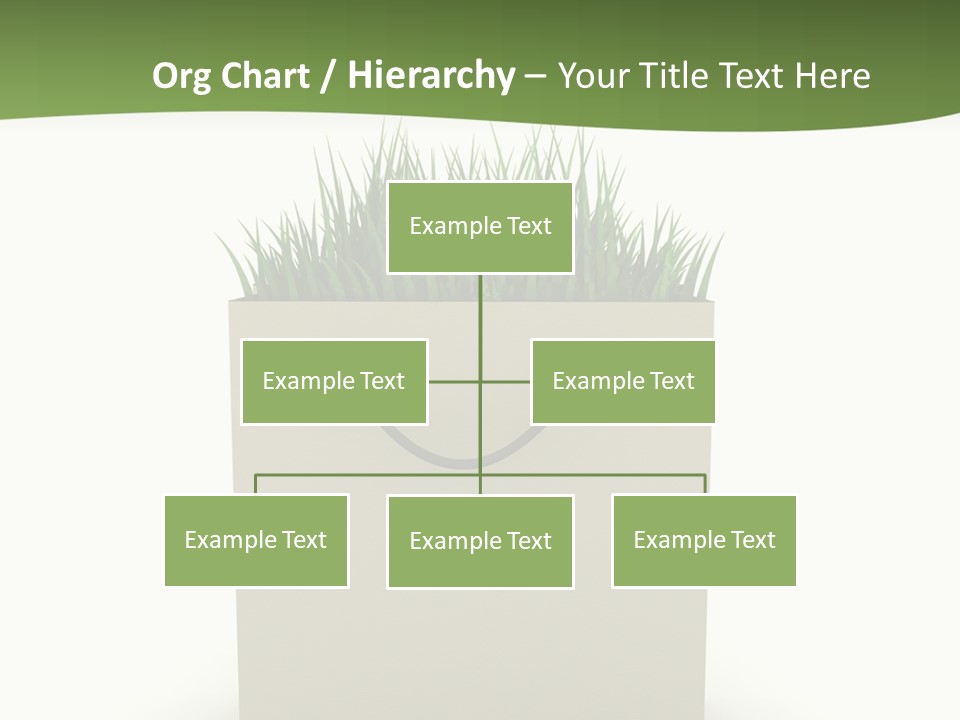 Org Chart / Hierarchy – Your Title Text Here

Example Text

Example Text

Example Text

Example Text

Example Text

Example Text